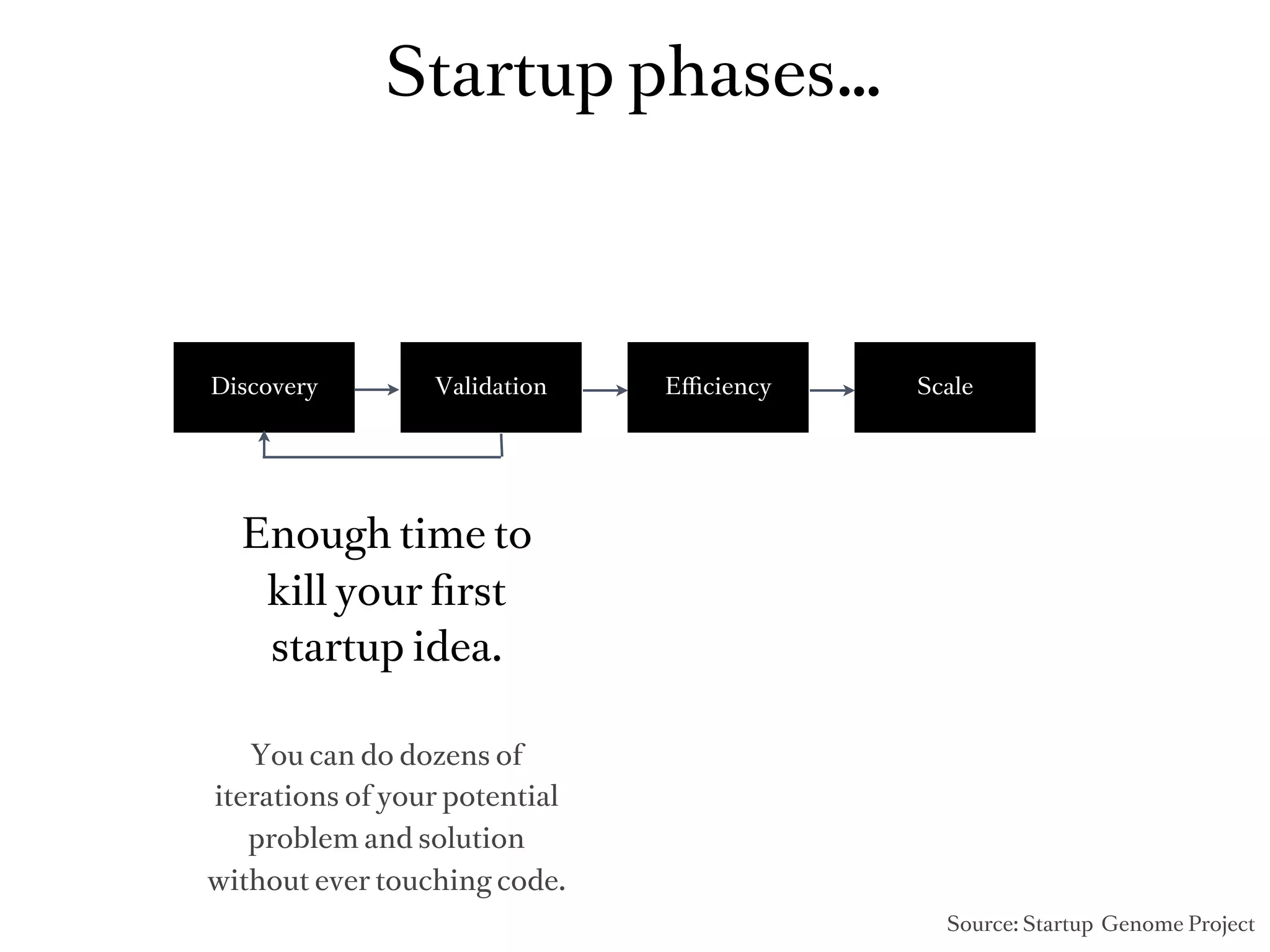 Startup phases...

Discovery

Validation

Efficiency

Scale

Enough time to kill your first startup idea.

You can do dozens of iterations of your potential problem and solution without ever touching code.

Source: Startup Genome Project